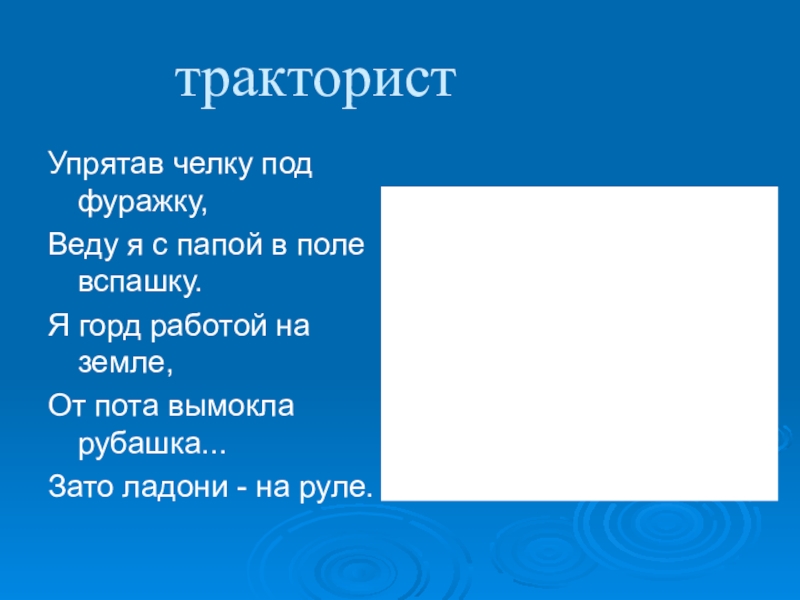 тракторист

Упрятав челку под фуражку,

Веду я с папой в поле вспашку.

Я горд работой на земле,

От пота вымокла рубашка...

Зато ладони - на руле.